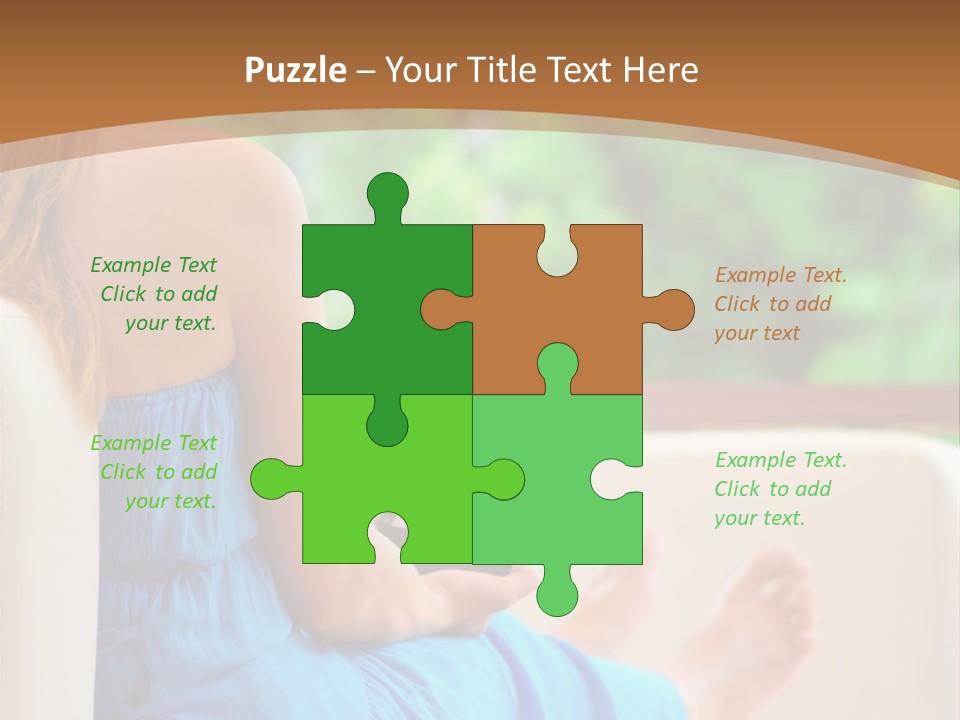 Puzzle – Your Title Text Here

Example Text
Click to add
your text.

Example Text.
Click to add
your text

Example Text
Click to add
your text.

Example Text.
Click to add
your text.